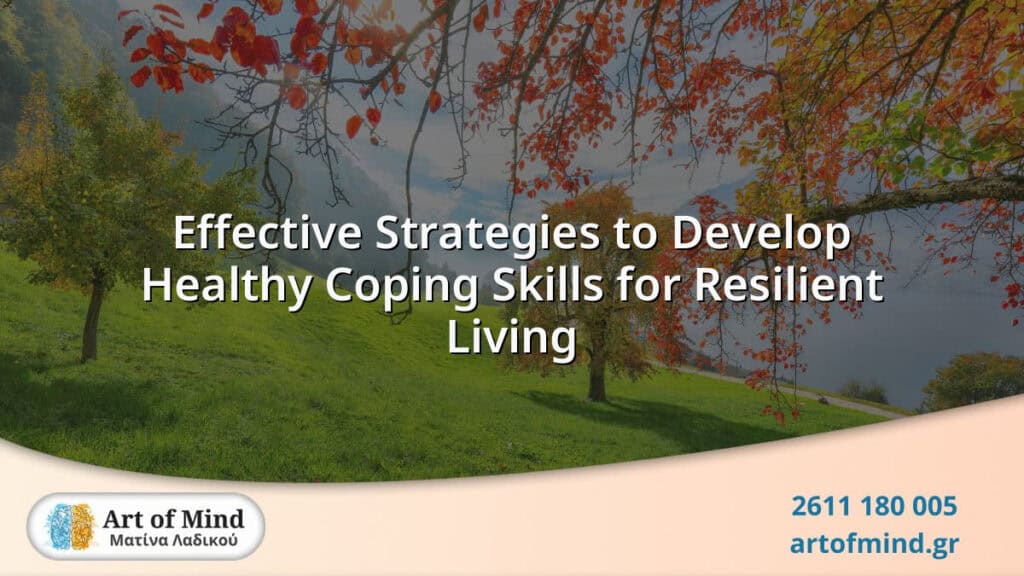 Effective Strategies to Develop Healthy Coping Skills for Resilient Living

Art of Mind
Ματίνα Λαδικού

2611 180 005
artofmind.gr